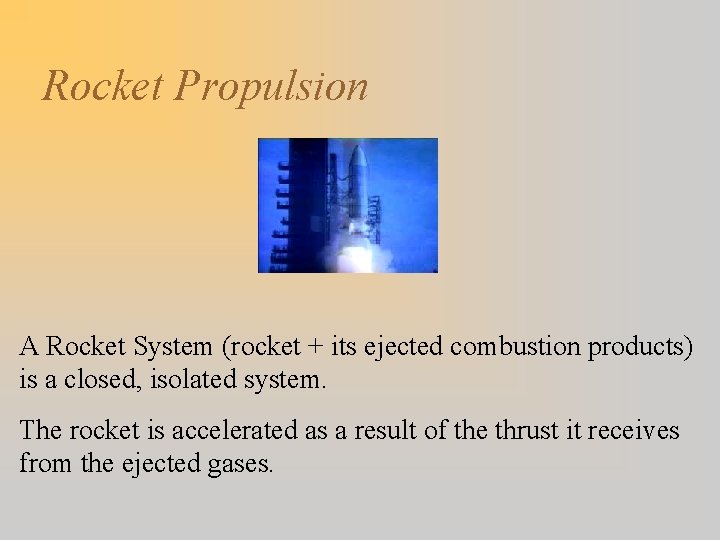 Rocket Propulsion

A Rocket System (rocket + its ejected combustion products) is a closed, isolated system.

The rocket is accelerated as a result of the thrust it receives from the ejected gases.